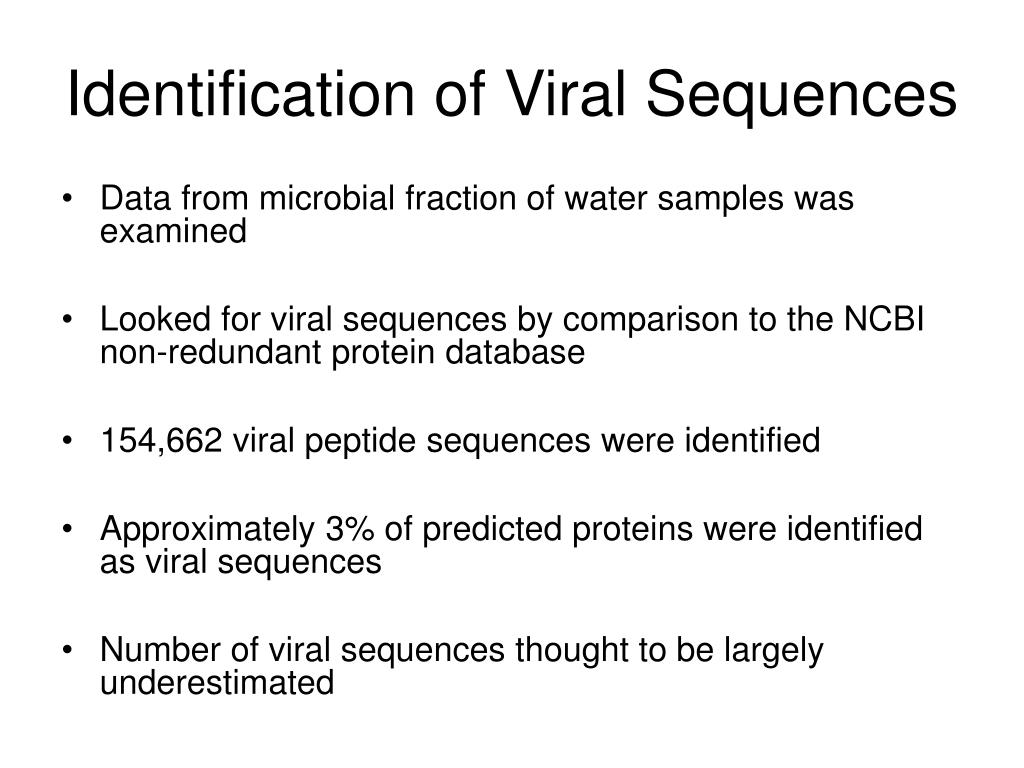 Identification of Viral Sequences

• Data from microbial fraction of water samples was examined

• Looked for viral sequences by comparison to the NCBI non-redundant protein database

• 154,662 viral peptide sequences were identified

• Approximately 3% of predicted proteins were identified as viral sequences

• Number of viral sequences thought to be largely underestimated